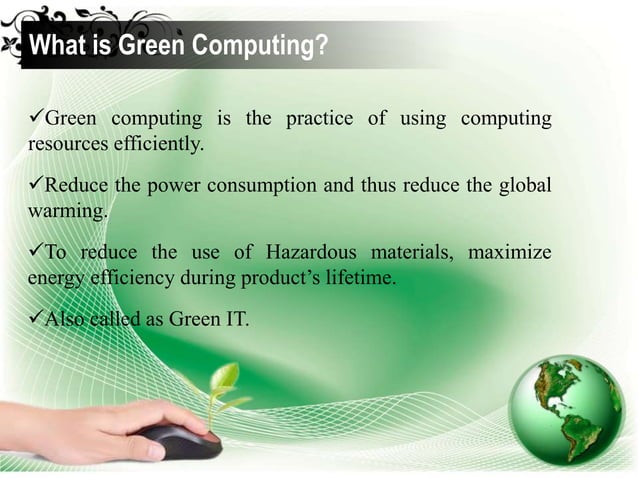 What is Green Computing?

✓Green computing is the practice of using computing resources efficiently.

✓Reduce the power consumption and thus reduce the global warming.

✓To reduce the use of Hazardous materials, maximize energy efficiency during product's lifetime.

✓Also called as Green IT.